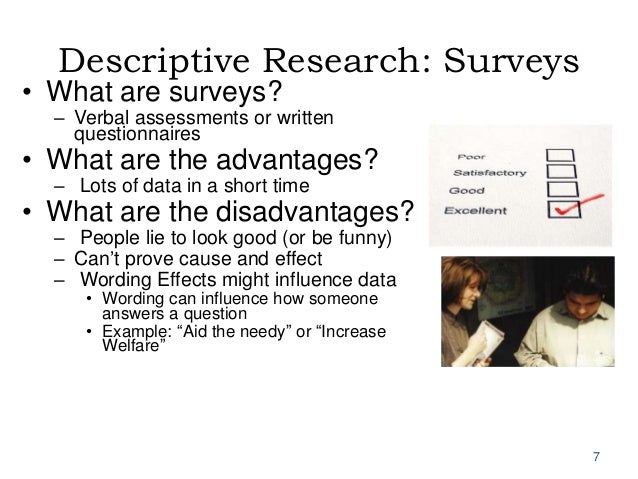 Descriptive Research: Surveys

• What are surveys?
– Verbal assessments or written questionnaires
• What are the advantages?
– Lots of data in a short time
• What are the disadvantages?
– People lie to look good (or be funny)
– Can't prove cause and effect
– Wording Effects might influence data
• Wording can influence how someone answers a question
• Example: "Aid the needy" or "Increase Welfare"

Poor
Satisfactory
Good
Excellent

7